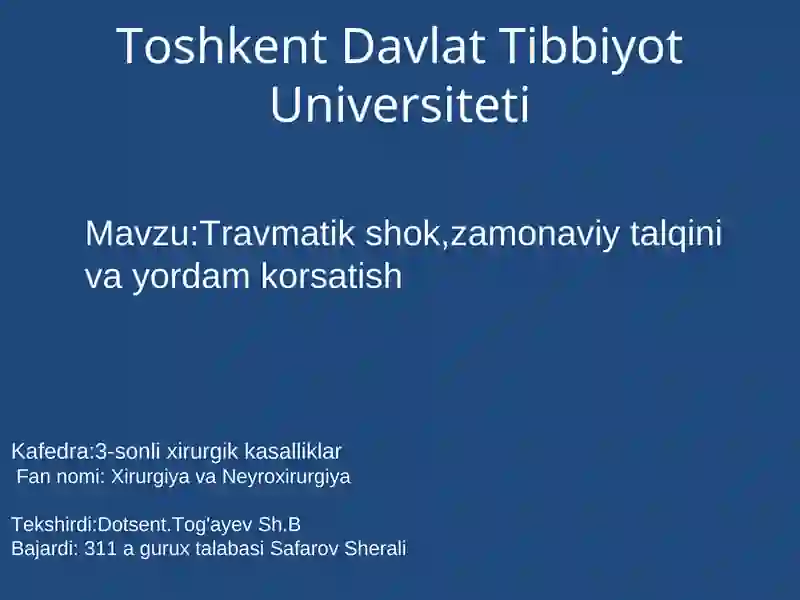 Toshkent Davlat Tibbiyot Universiteti

Mavzu:Travmatik shok,zamonaviy talqini va yordam korsatish

Kafedra:3-sonli xirurgik kasalliklar
Fan nomi: Xirurgiya va Neyroxirurgiya

Tekshirdi:Dotsent.Tog'ayev Sh.B
Bajardi: 311 a gurux talabasi Safarov Sherali